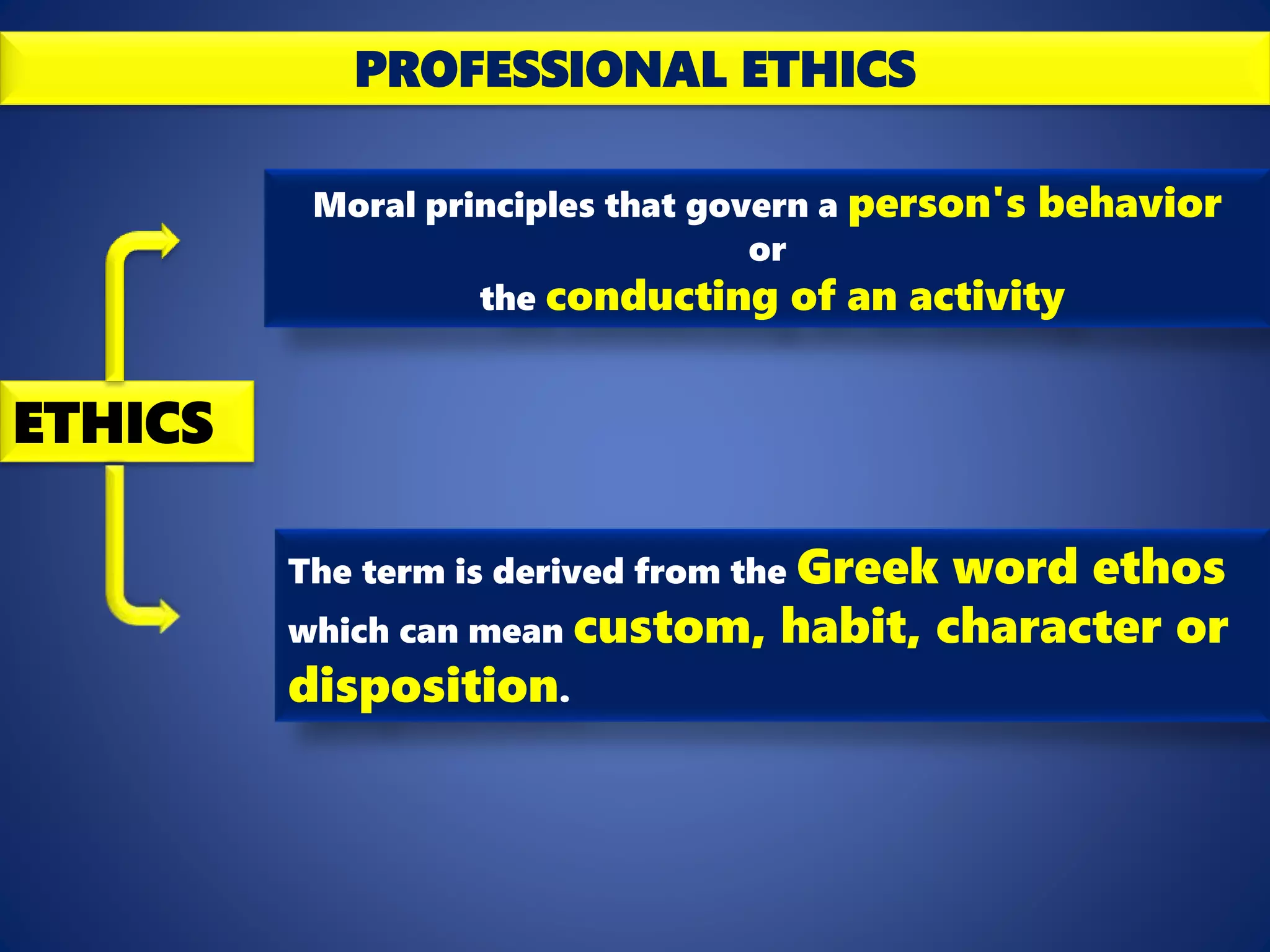 PROFESSIONAL ETHICS

ETHICS

Moral principles that govern a person's behavior
or
the conducting of an activity

The term is derived from the Greek word ethos which can mean custom, habit, character or disposition.